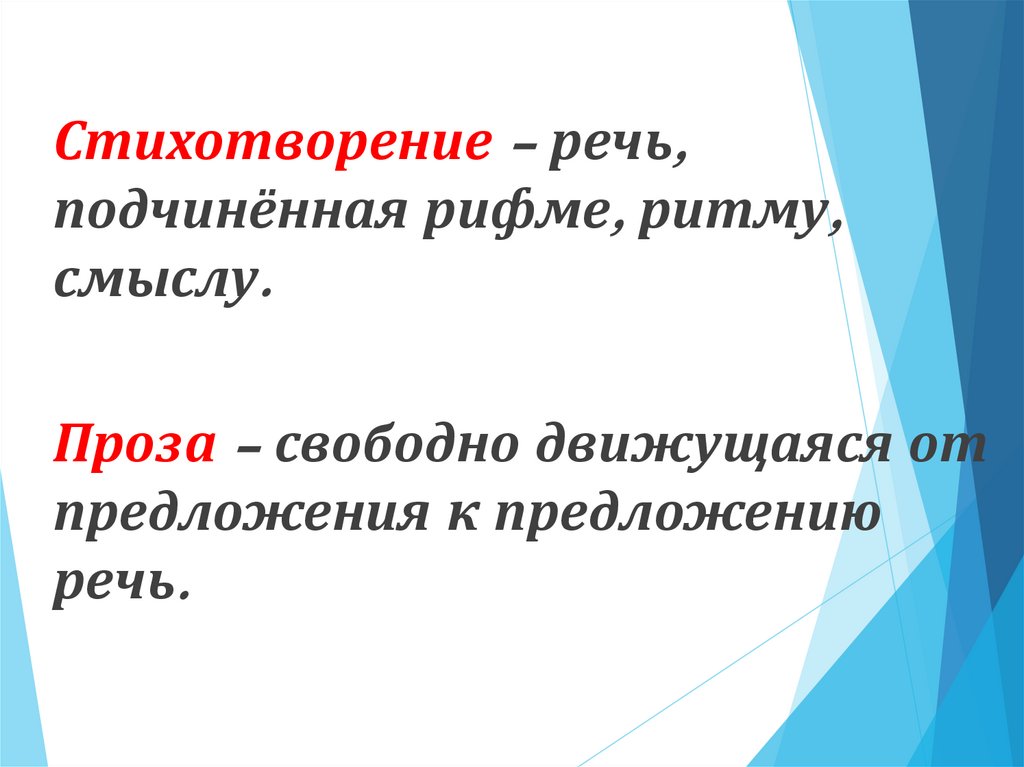 Стихотворение – речь, подчинённая рифме, ритму, смыслу.

Проза – свободно движущаяся от предложения к предложению речь.